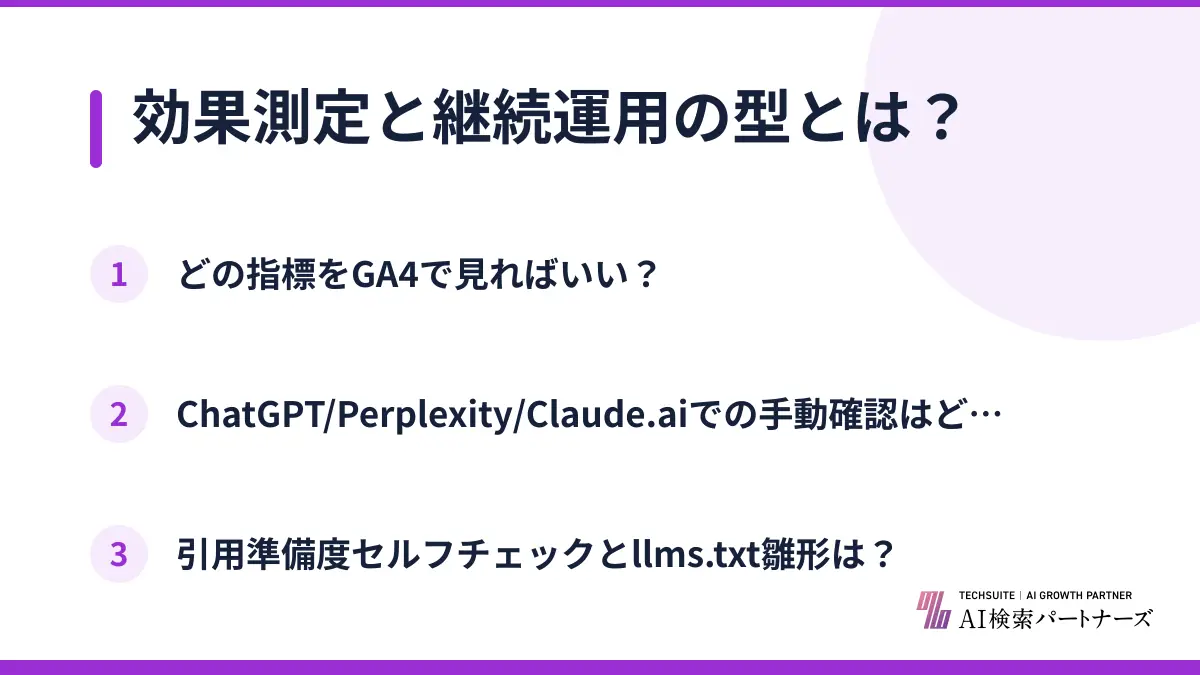 効果測定と継続運用の型とは？

1 どの指標をGA4で見ればいい？

2 ChatGPT/Perplexity/Claude.aiでの手動確認はど…

3 引用準備度セルフチェックとllms.txt雛形は？

TECHSUITE | AI GROWTH PARTNER
AI検索パートナーズ